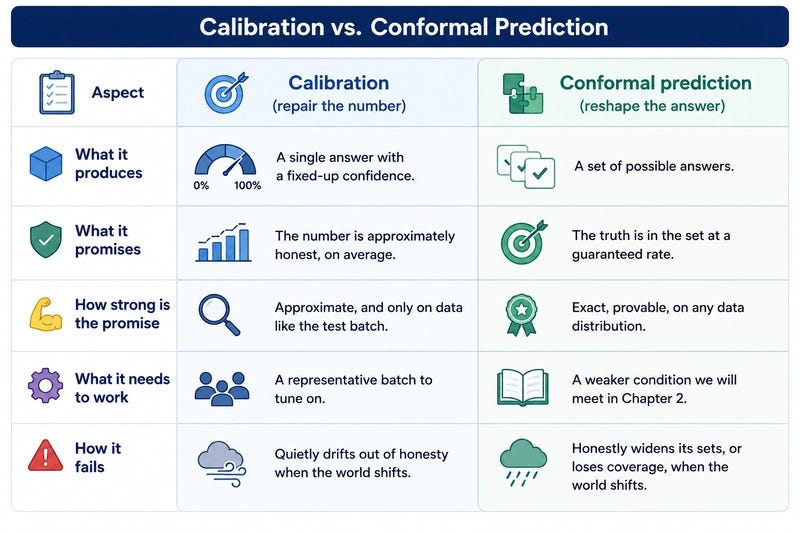 Calibration vs. Conformal Prediction

| Aspect | Calibration (repair the number) | Conformal prediction (reshape the answer) |
|---|---|---|
| What it produces | 0% 100% A single answer with a fixed-up confidence. | A set of possible answers. |
| What it promises | The number is approximately honest, on average. | The truth is in the set at a guaranteed rate. |
| How strong is the promise | Approximate, and only on data like the test batch. | Exact, provable, on any data distribution. |
| What it needs to work | A representative batch to tune on. | A weaker condition we will meet in Chapter 2. |
| How it fails | Quietly drifts out of honesty when the world shifts. | Honestly widens its sets, or loses coverage, when the world shifts. |